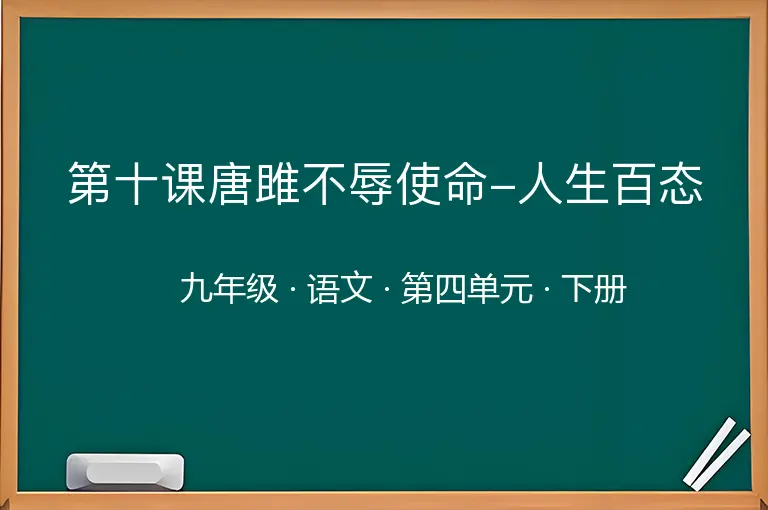 第十课唐雎不辱使命–人生百态

九年级 · 语文 · 第四单元 · 下册